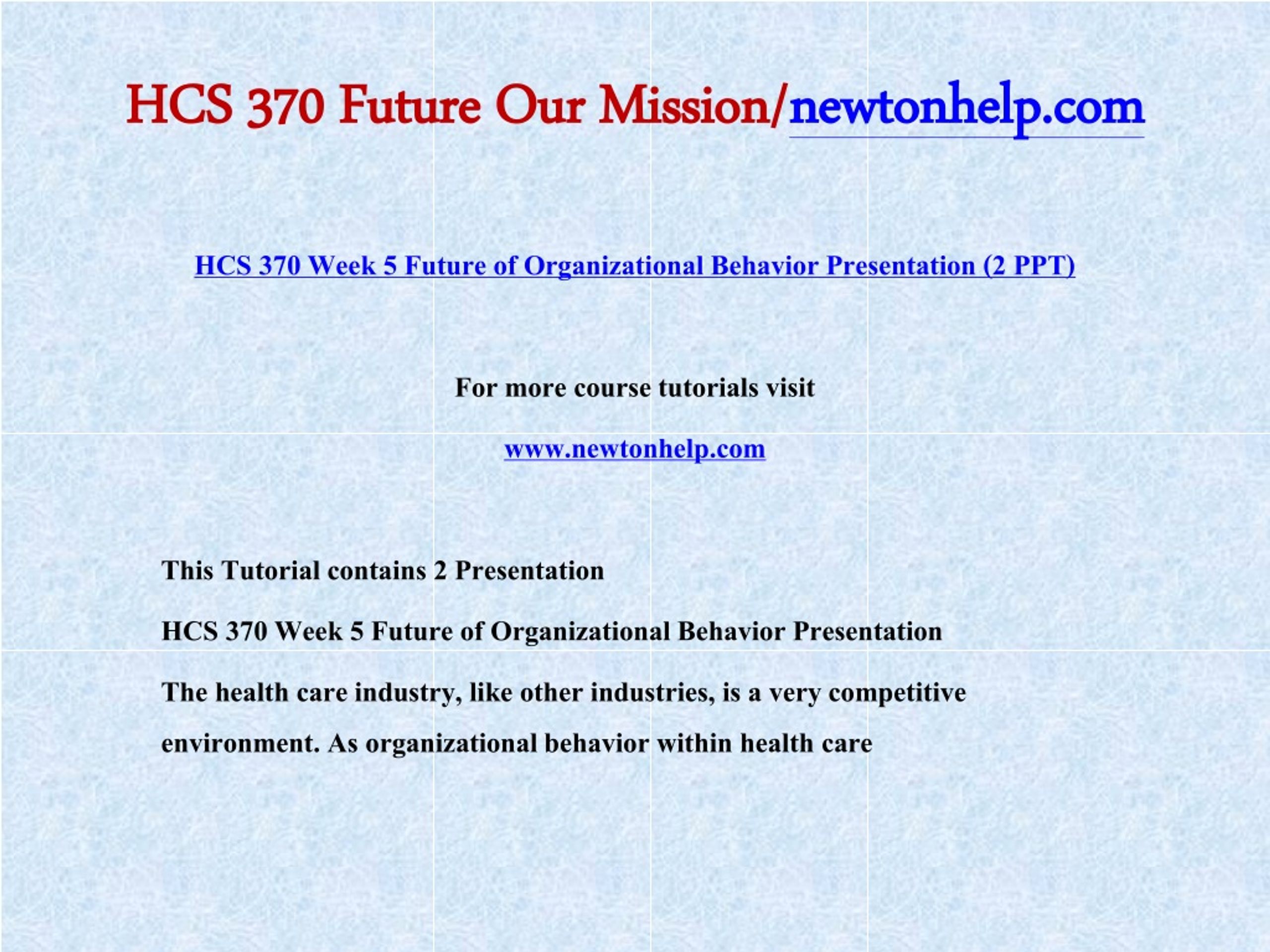 HCS 370 Future Our Mission/newtonhelp.com

HCS 370 Week 5 Future of Organizational Behavior Presentation (2 PPT)

For more course tutorials visit

www.newtonhelp.com

This Tutorial contains 2 Presentation

HCS 370 Week 5 Future of Organizational Behavior Presentation

The health care industry, like other industries, is a very competitive environment. As organizational behavior within health care